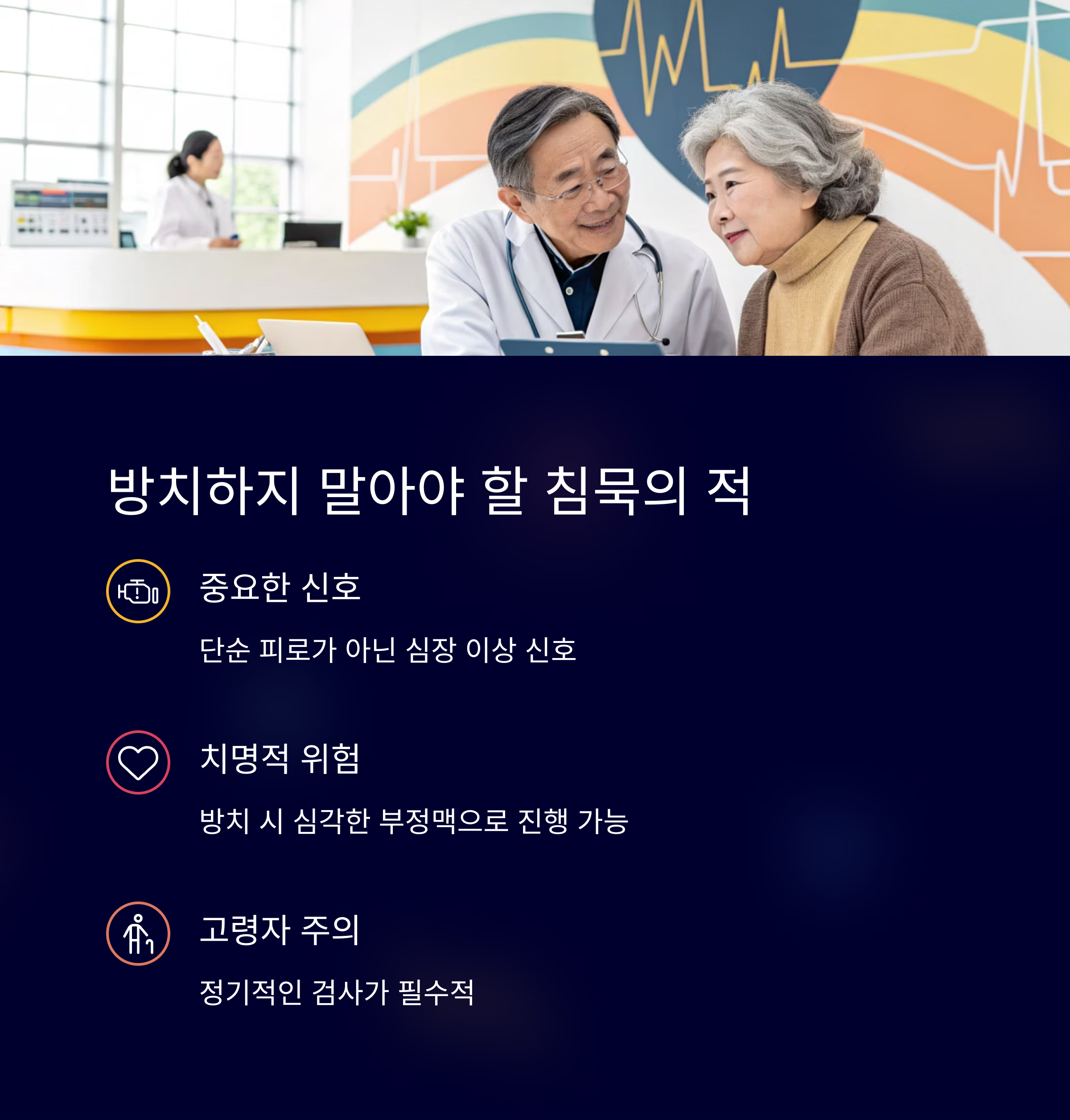 방치하지 말아야 할 침묵의 적

중요한 신호

단순 피로가 아닌 심장 이상 신호

치명적 위험

방치 시 심각한 부정맥으로 진행 가능

고령자 주의

정기적인 검사가 필수적